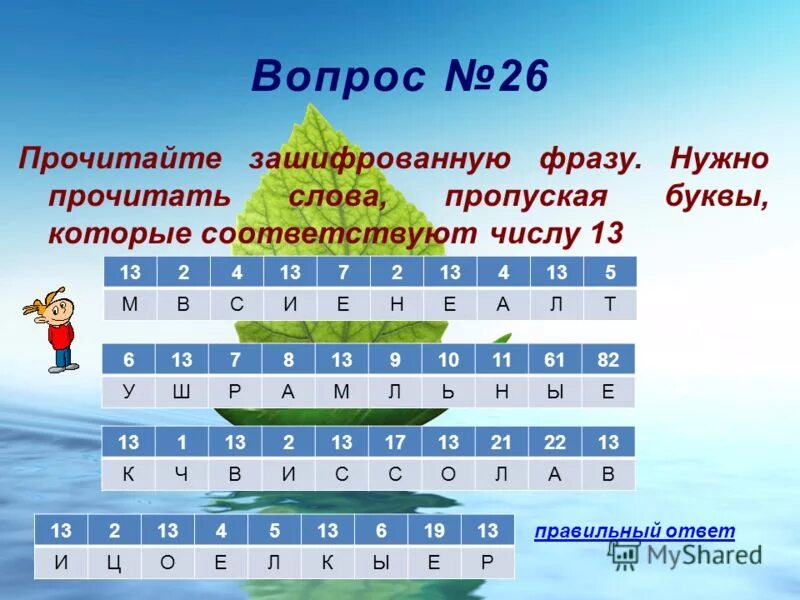 Вопрос №26

Прочитайте зашифрованную фразу. Нужно прочитать слова, пропуская буквы, которые соответствуют числу 13

| 13 | 2 | 4 | 13 | 7 | 2 | 13 | 4 | 13 | 5 |
|---|---|---|---|---|---|---|---|---|---|
| М | В | С | И | Е | Н | Е | А | Л | Т |

| 6 | 13 | 7 | 8 | 13 | 9 | 10 | 11 | 61 | 82 |
|---|---|---|---|---|---|---|---|---|---|
| У | Ш | Р | А | М | Л | Ь | Н | Ы | Е |

| 13 | 1 | 13 | 2 | 13 | 17 | 13 | 21 | 22 | 13 |
|---|---|---|---|---|---|---|---|---|---|
| К | Ч | В | И | С | С | О | Л | А | В |

| 13 | 2 | 13 | 4 | 5 | 13 | 6 | 19 | 13 |
|---|---|---|---|---|---|---|---|---|
| И | Ц | О | Е | Л | К | Ы | Е | Р |

правильный ответ

MyShared